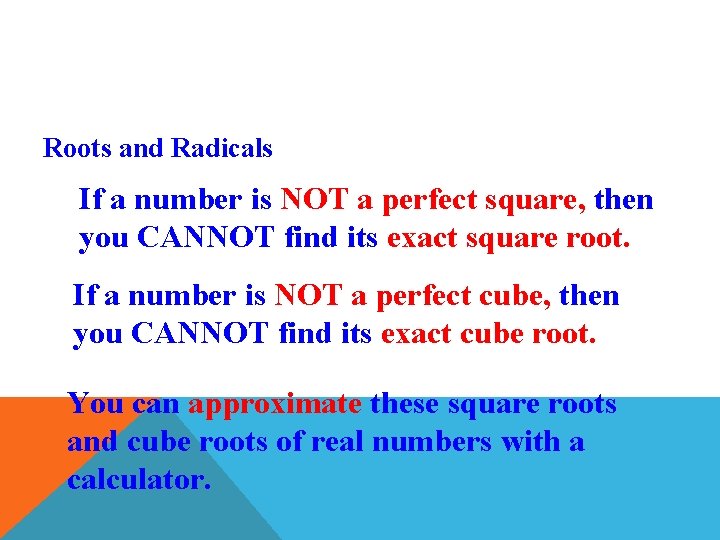 Roots and Radicals

If a number is NOT a perfect square, then you CANNOT find its exact square root.

If a number is NOT a perfect cube, then you CANNOT find its exact cube root.

You can approximate these square roots and cube roots of real numbers with a calculator.